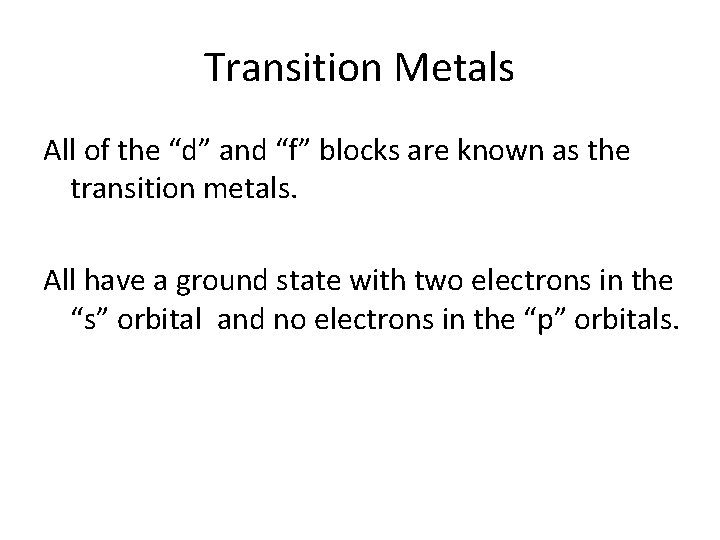 Transition Metals

All of the “d” and “f” blocks are known as the transition metals.

All have a ground state with two electrons in the “s” orbital and no electrons in the “p” orbitals.